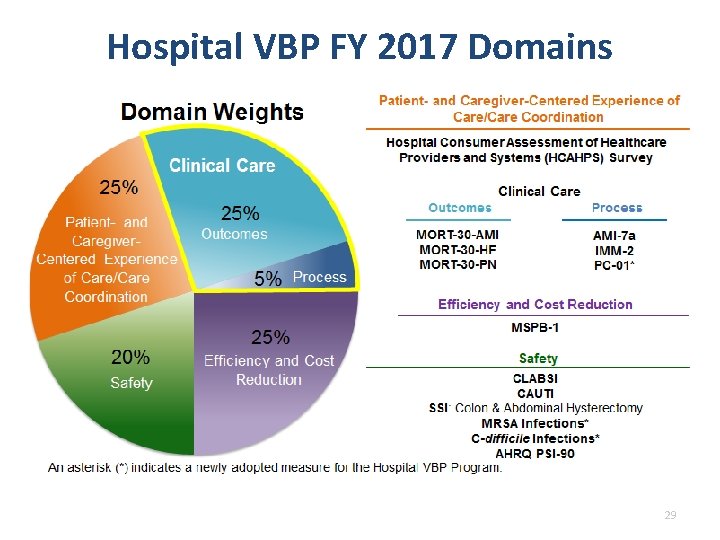 Hospital VBP FY 2017 Domains

Domain Weights

Clinical Care

25%
Outcomes

5% Process

25%
Patient- and Caregiver-Centered Experience of Care/Care Coordination

20%
Safety

25%
Efficiency and Cost Reduction

Patient- and Caregiver-Centered Experience of Care/Care Coordination

Hospital Consumer Assessment of Healthcare Providers and Systems (HCAHPS) Survey

Clinical Care

Outcomes

MORT-30-AMI
MORT-30-HF
MORT-30-PN

Process

AMI-7a
IMM-2
PC-01*

Efficiency and Cost Reduction

MSPB-1

Safety

CLABSI
CAUTI
SSI: Colon & Abdominal Hysterectomy
MRSA Infections*
C-difficile Infections*
AHRQ PSI-90

An asterisk (*) indicates a newly adopted measure for the Hospital VBP Program.

29